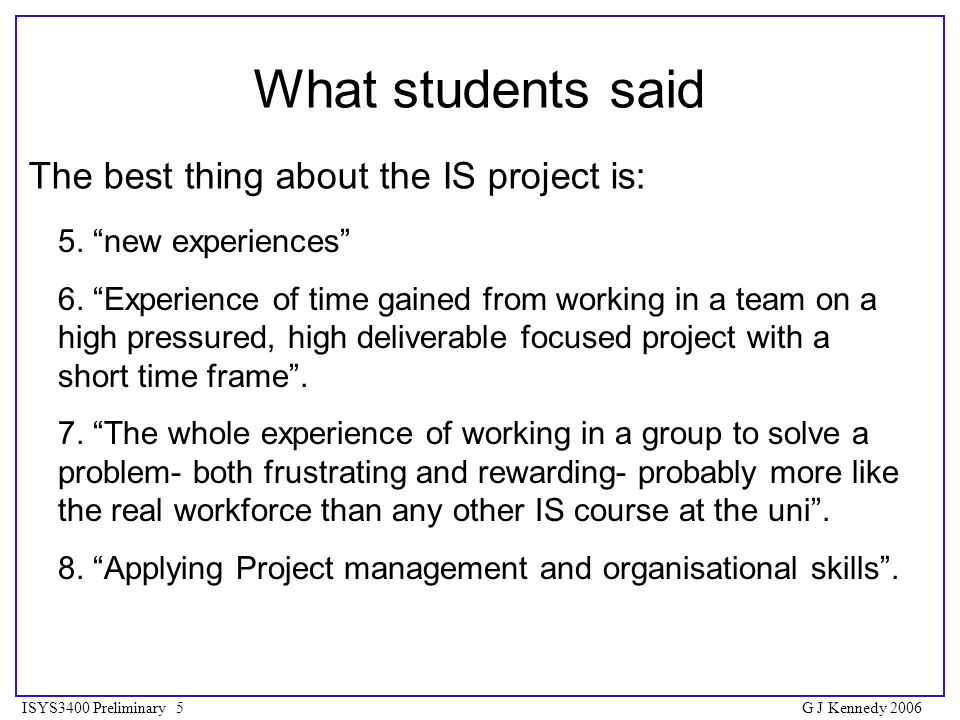 What students said

The best thing about the IS project is:

5. “new experiences”

6. “Experience of time gained from working in a team on a high pressured, high deliverable focused project with a short time frame”.

7. “The whole experience of working in a group to solve a problem- both frustrating and rewarding- probably more like the real workforce than any other IS course at the uni”.

8. “Applying Project management and organisational skills”.

ISYS3400 Preliminary 5

G J Kennedy 2006